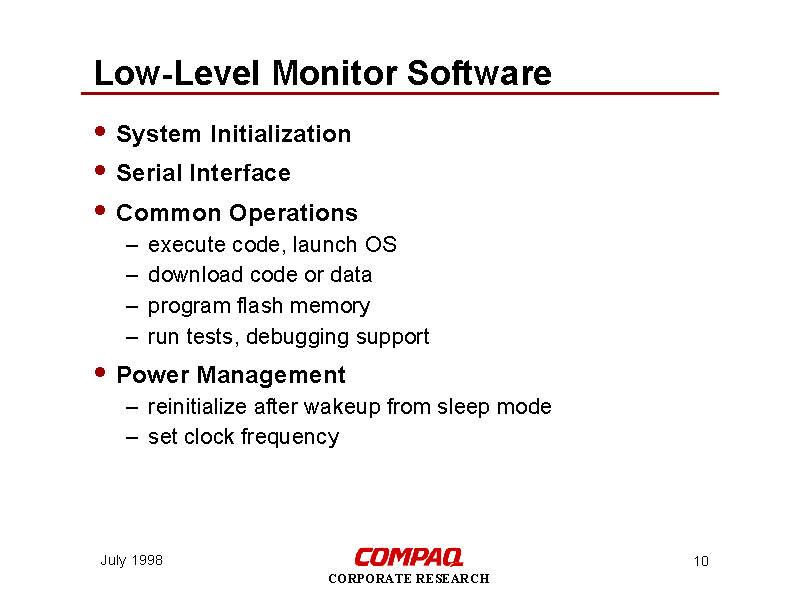 Low-Level Monitor Software

• System Initialization
• Serial Interface
• Common Operations
– execute code, launch OS
– download code or data
– program flash memory
– run tests, debugging support
• Power Management
– reinitialize after wakeup from sleep mode
– set clock frequency

July 1998

COMPAQ
CORPORATE RESEARCH

10